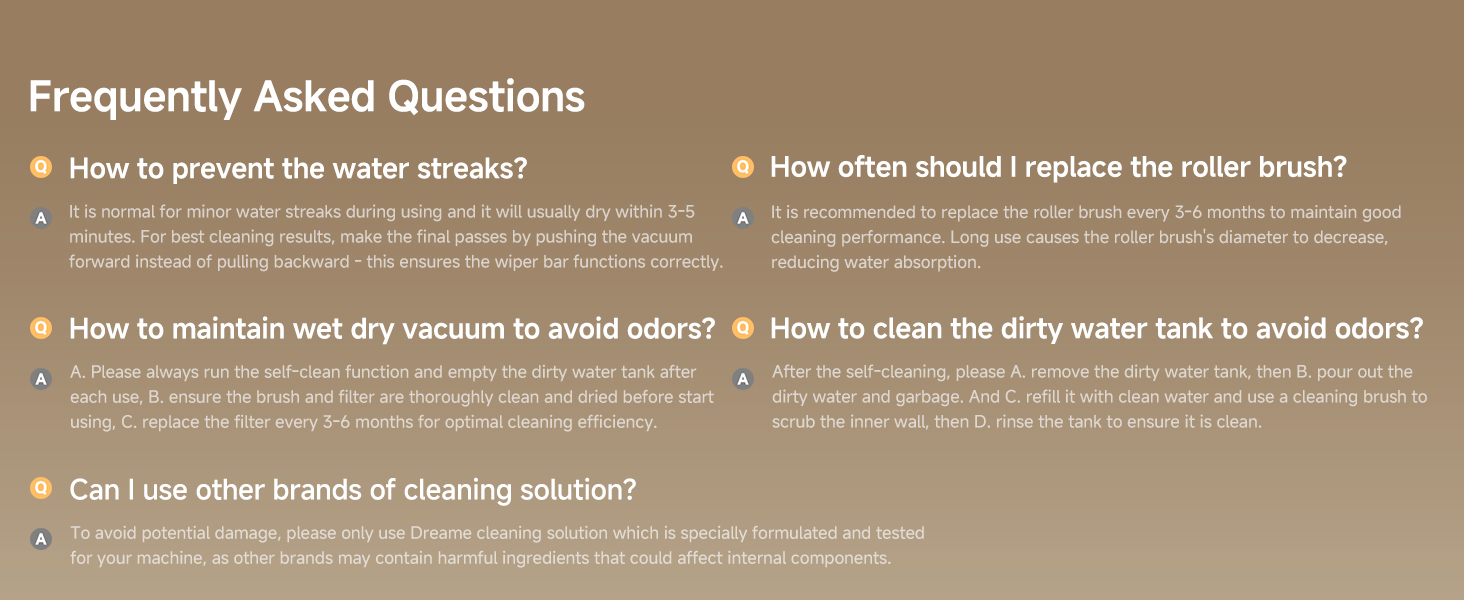 Frequently Asked Questions

Q How to prevent the water streaks?

A It is normal for minor water streaks during using and it will usually dry within 3-5 minutes. For best cleaning results, make the final passes by pushing the vacuum forward instead of pulling backward - this ensures the wiper bar functions correctly.

Q How to maintain wet dry vacuum to avoid odors?

A A. Please always run the self-clean function and empty the dirty water tank after each use, B. ensure the brush and filter are thoroughly clean and dried before start using, C. replace the filter every 3-6 months for optimal cleaning efficiency.

Q Can I use other brands of cleaning solution?

A To avoid potential damage, please only use Dreame cleaning solution which is specially formulated and tested for your machine, as other brands may contain harmful ingredients that could affect internal components.

Q How often should I replace the roller brush?

A It is recommended to replace the roller brush every 3-6 months to maintain good cleaning performance. Long use causes the roller brush's diameter to decrease, reducing water absorption.

Q How to clean the dirty water tank to avoid odors?

A After the self-cleaning, please A. remove the dirty water tank, then B. pour out the dirty water and garbage. And C. refill it with clean water and use a cleaning brush to scrub the inner wall, then D. rinse the tank to ensure it is clean.